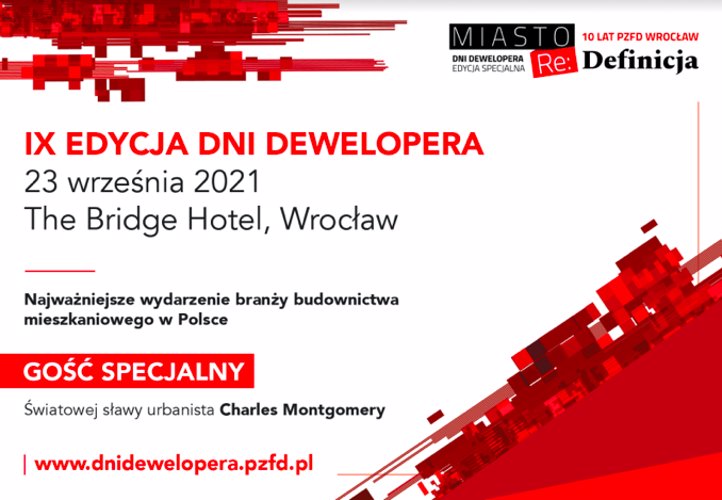 MIASTO
DNI DEWELOPERA
EDYCJA SPECJALNA
Re:
10 LAT PZFD WROCŁAW
Definicja

IX EDYCJA DNI DEWELOPERA
23 września 2021
The Bridge Hotel, Wrocław

Najważniejsze wydarzenie branży budownictwa mieszkaniowego w Polsce

GOŚĆ SPECJALNY

Światowej sławy urbanista Charles Montgomery

www.dnidewelopera.pzfd.pl